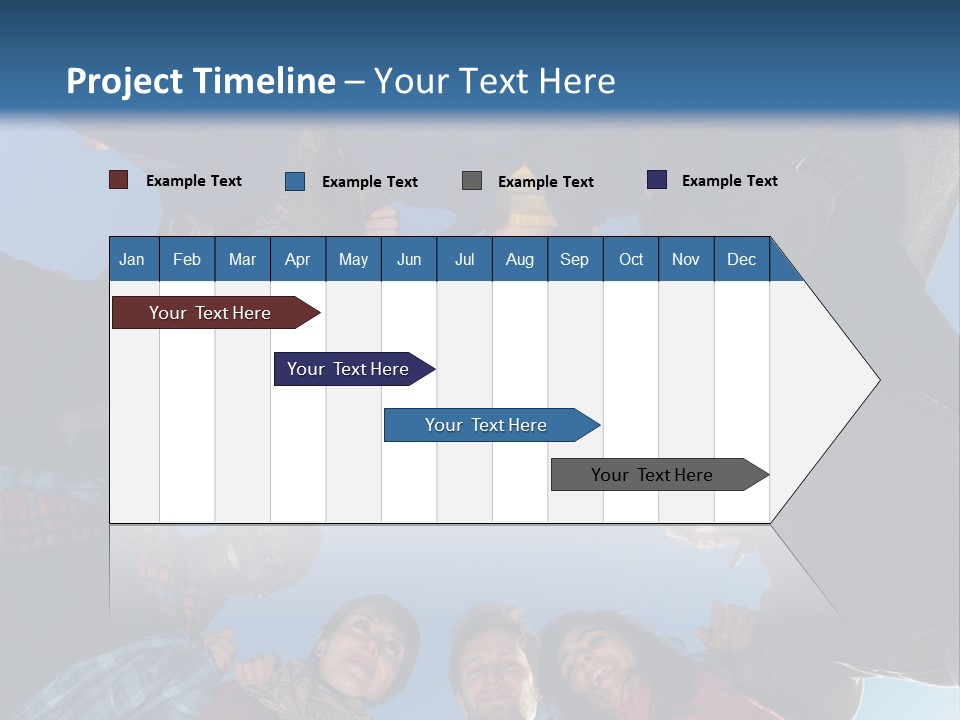 Project Timeline – Your Text Here

Example Text Example Text Example Text Example Text

| Jan | Feb | Mar | Apr | May | Jun | Jul | Aug | Sep | Oct | Nov | Dec |
|---|---|---|---|---|---|---|---|---|---|---|---|

Your Text Here

Your Text Here

Your Text Here

Your Text Here